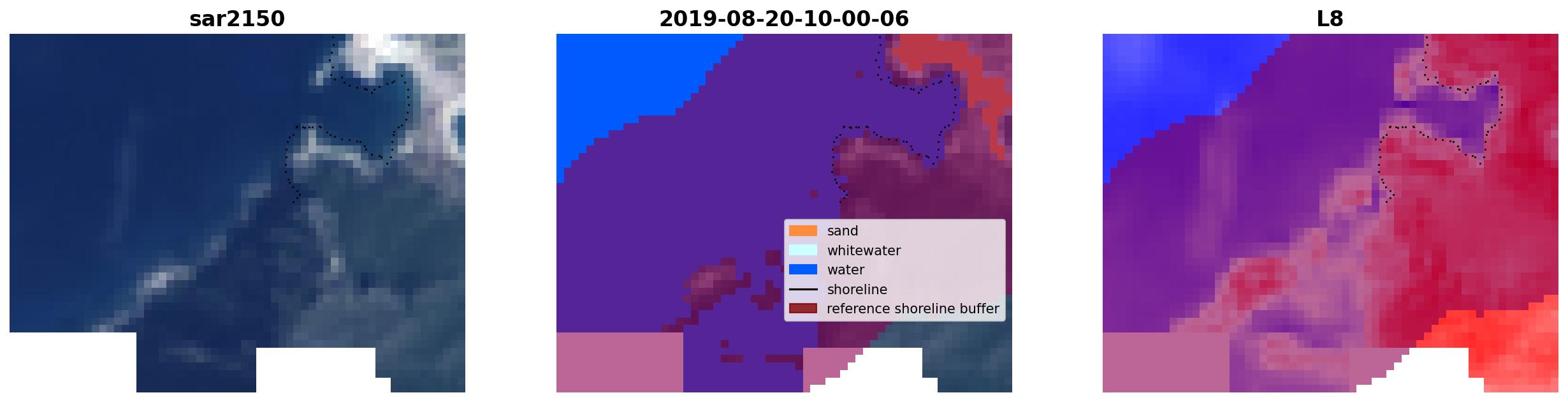 sar2150

2019-08-20-10-00-06

sand
whitewater
water
shoreline
reference shoreline buffer

L8